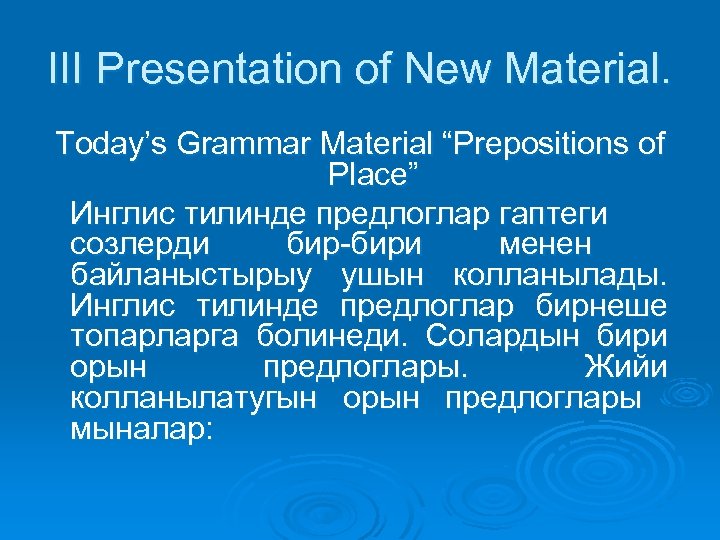 III Presentation of New Material.

Today’s Grammar Material “Prepositions of Place”

Инглис тилинде предлоглар гаптеги созлерди бир-бири менен байланыстырыу ушын колланылады. Инглис тилинде предлоглар бирнеше топарларга болинеди. Солардын бири орын предлоглары. Жийи колланылатугын орын предлоглары мыналар: